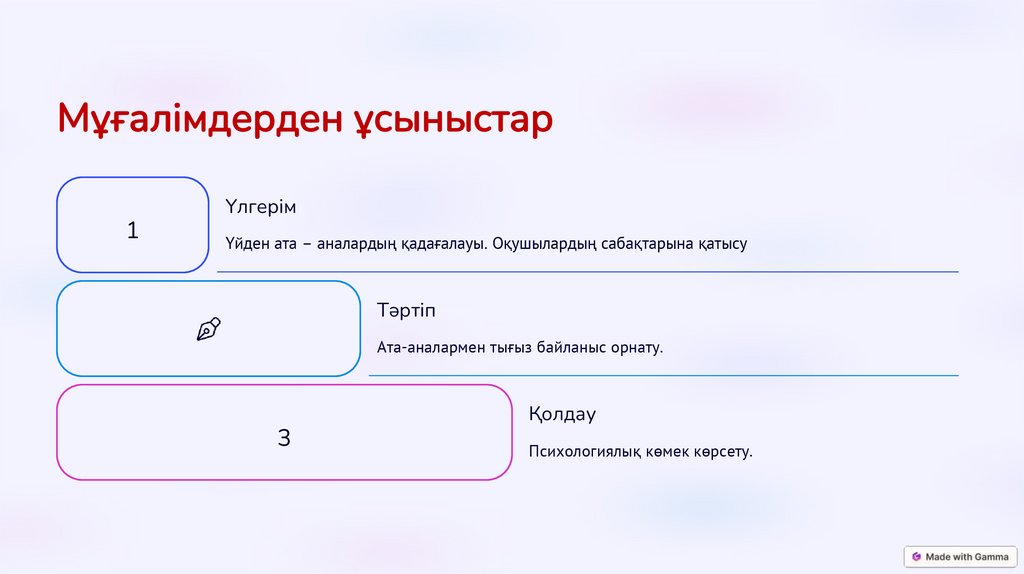 Мұғалімдерден ұсыныстар

1

Үлгерім

Үйден ата – аналардың қадағалауы. Оқушылардың сабақтарына қатысу

Тәртіп

Ата-аналармен тығыз байланыс орнату.

3

Қолдау

Психологиялық көмек көрсету.

Made with Gamma